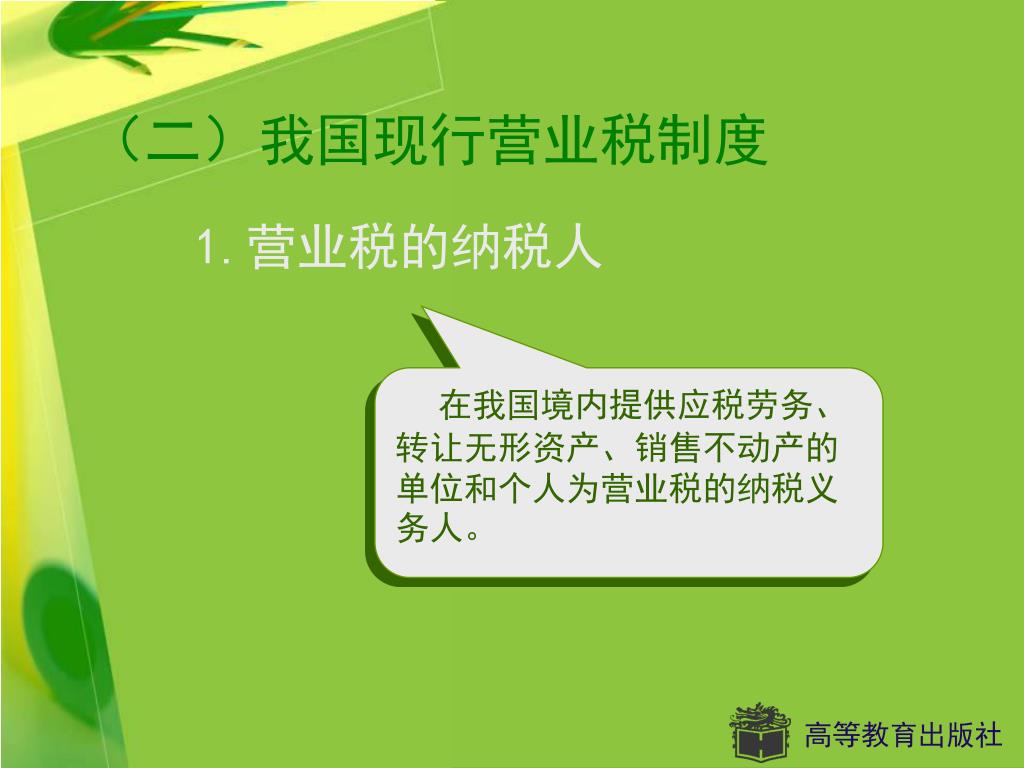 （二）我国现行营业税制度

1. 营业税的纳税人

在我国境内提供应税劳务、转让无形资产、销售不动产的单位和个人为营业税的纳税义务人。

高等教育出版社